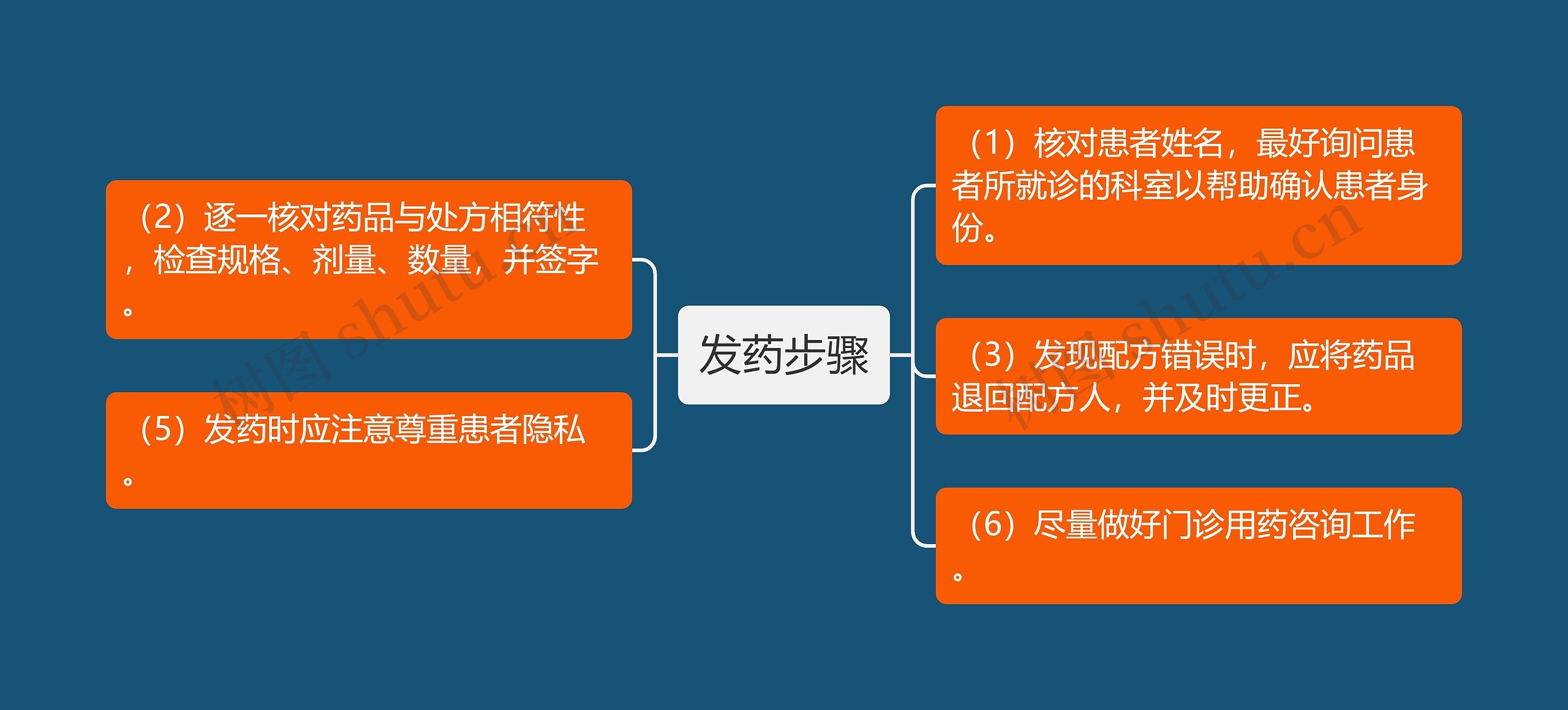 发药步骤

（2）逐一核对药品与处方相符性，检查规格、剂量、数量，并签字。

（5）发药时应注意尊重患者隐私。

（1）核对患者姓名，最好询问患者所就诊的科室以帮助确认患者身份。

（3）发现配方错误时，应将药品退回配方人，并及时更正。

（6）尽量做好门诊用药咨询工作。

树图 shutu.cn

树图 shutu.cn